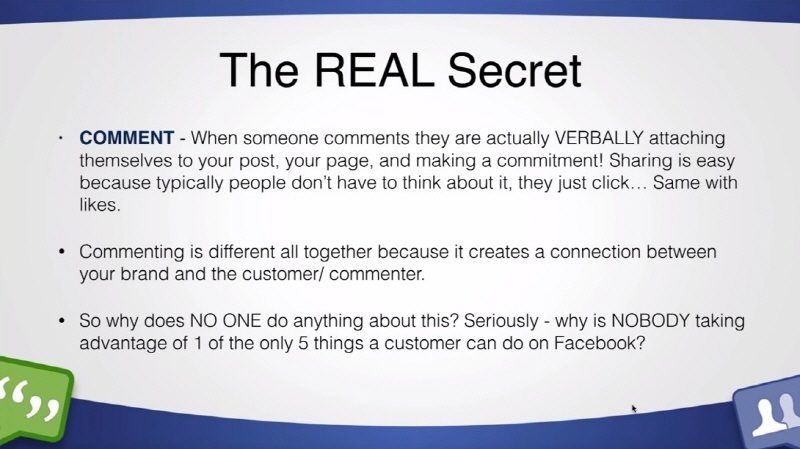 The REAL Secret

• COMMENT - When someone comments they are actually VERBALLY attaching themselves to your post, your page, and making a commitment! Sharing is easy because typically people don't have to think about it, they just click… Same with likes.

• Commenting is different all together because it creates a connection between your brand and the customer/ commenter.

• So why does NO ONE do anything about this? Seriously - why is NOBODY taking advantage of 1 of the only 5 things a customer can do on Facebook?